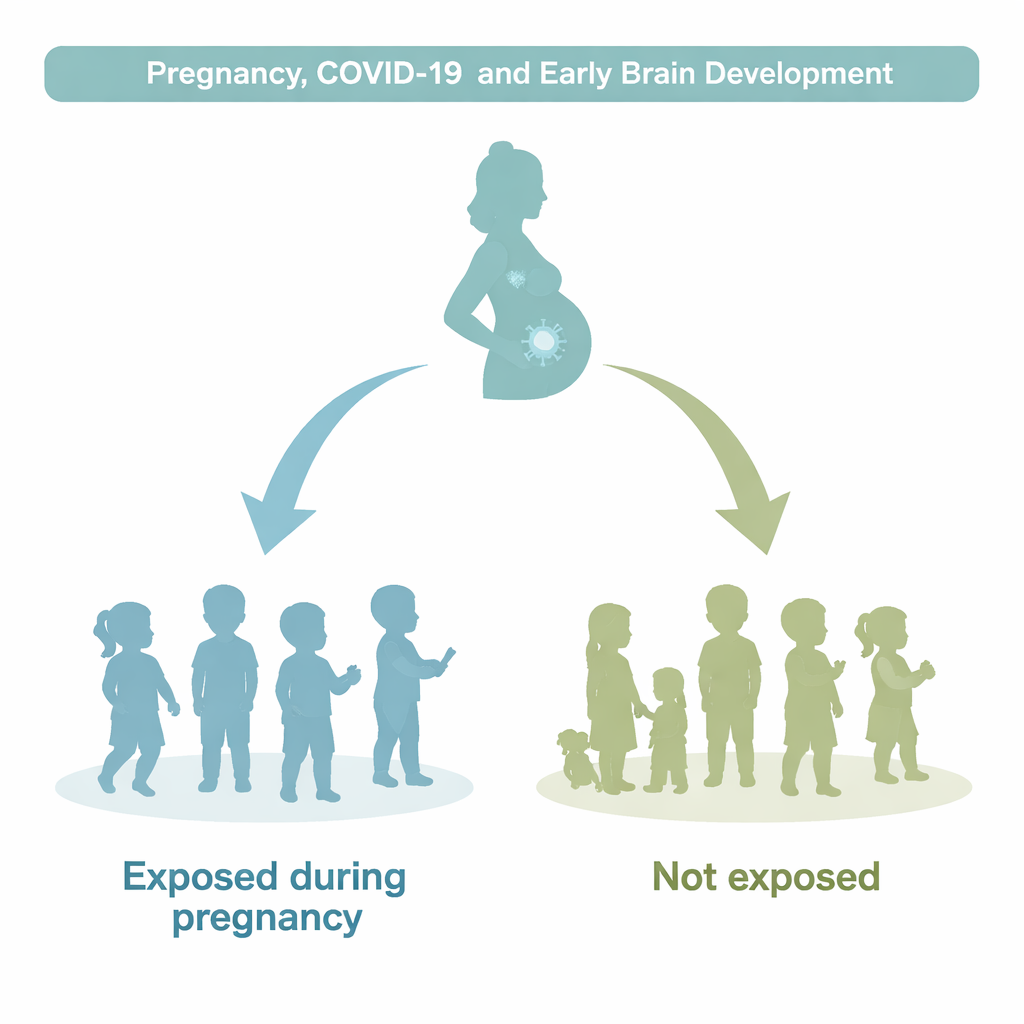 Pregnancy, COVID-19 and Early Brain Development

Exposed during pregnancy

Not exposed